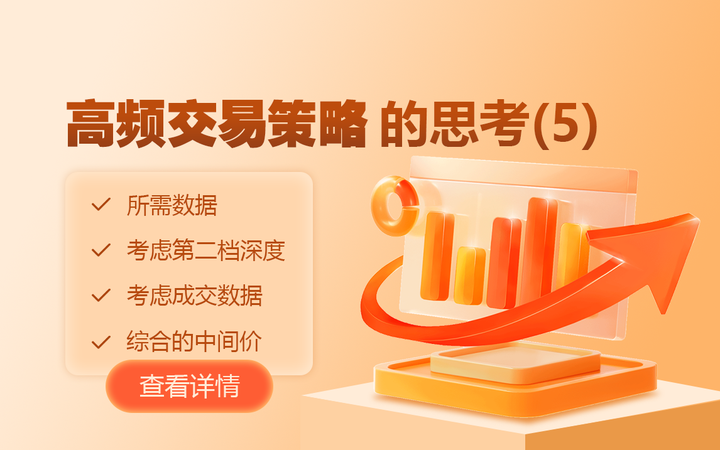 高频交易策略 的思考(5)

✓ 所需数据
✓ 考虑第二档深度
✓ 考虑成交数据
✓ 综合的中间价

查看详情